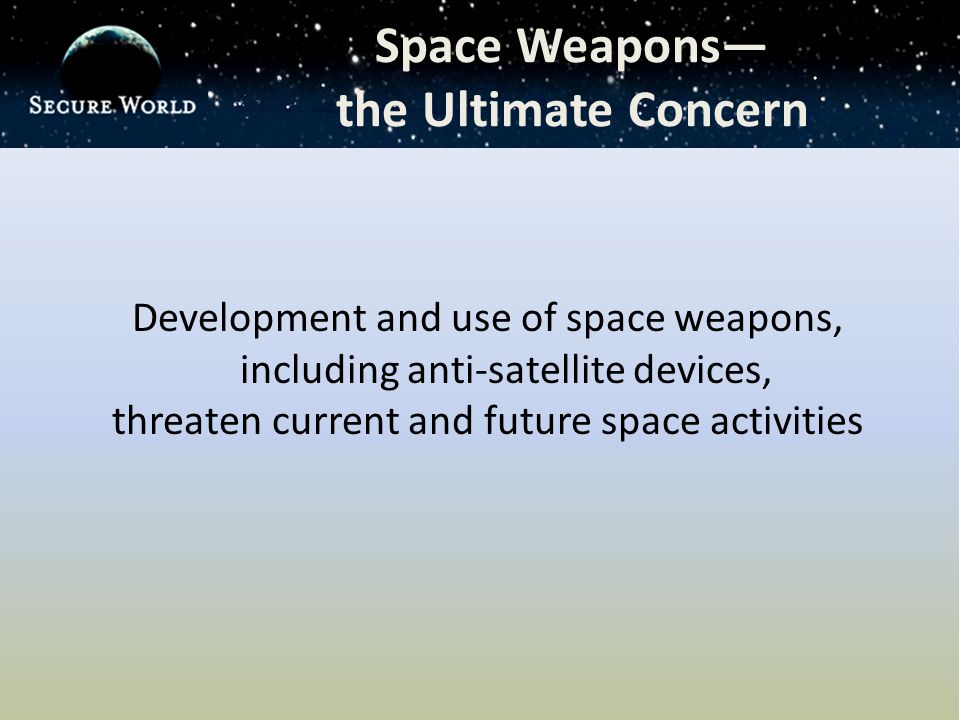 SECURE WORLD

Space Weapons—
the Ultimate Concern

Development and use of space weapons, including anti-satellite devices, threaten current and future space activities